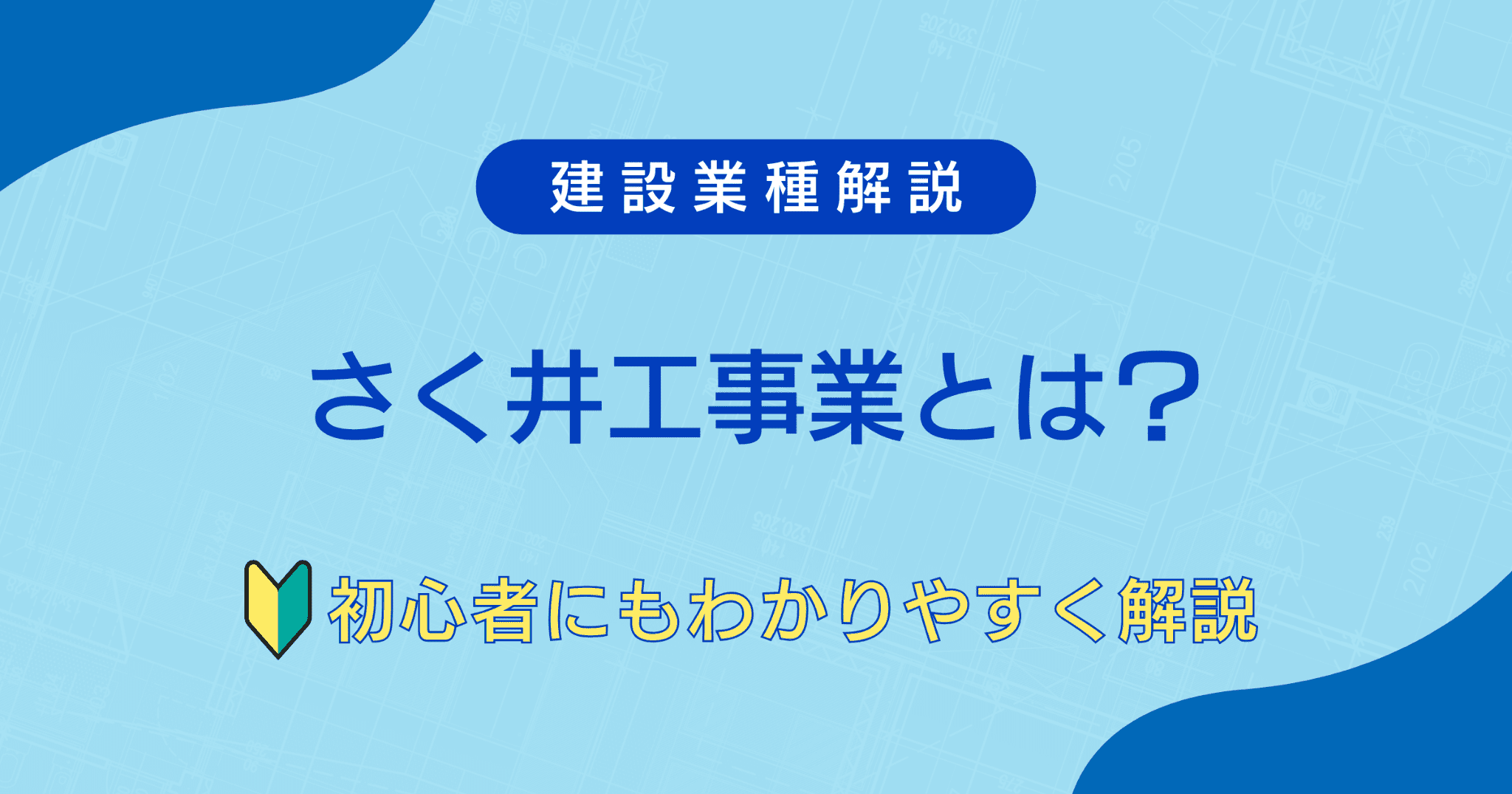 建設業種解説

さく井工事業とは?

初心者にもわかりやすく解説